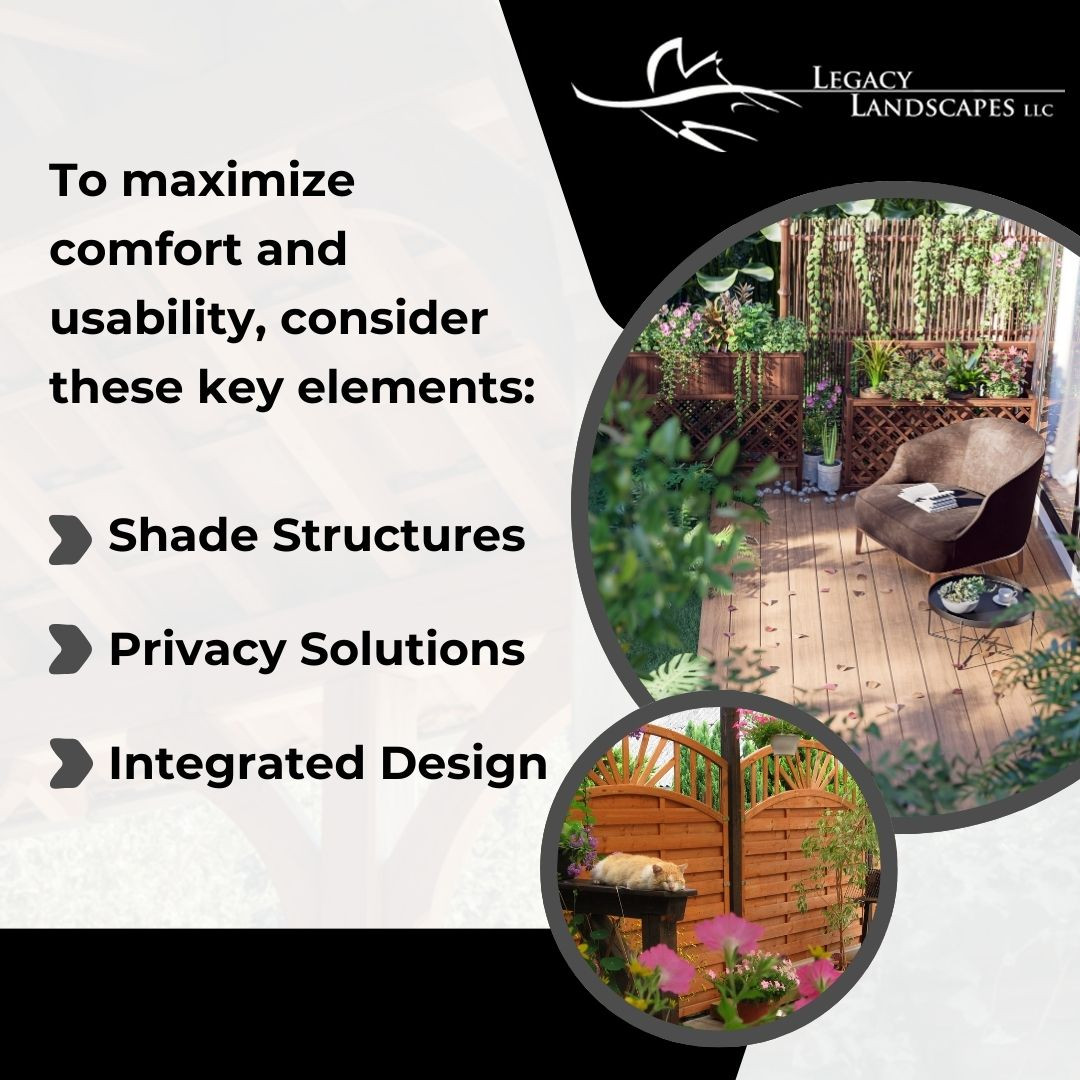 LEGACY LANDSCAPES LLC

To maximize comfort and usability, consider these key elements:

Shade Structures

Privacy Solutions

Integrated Design